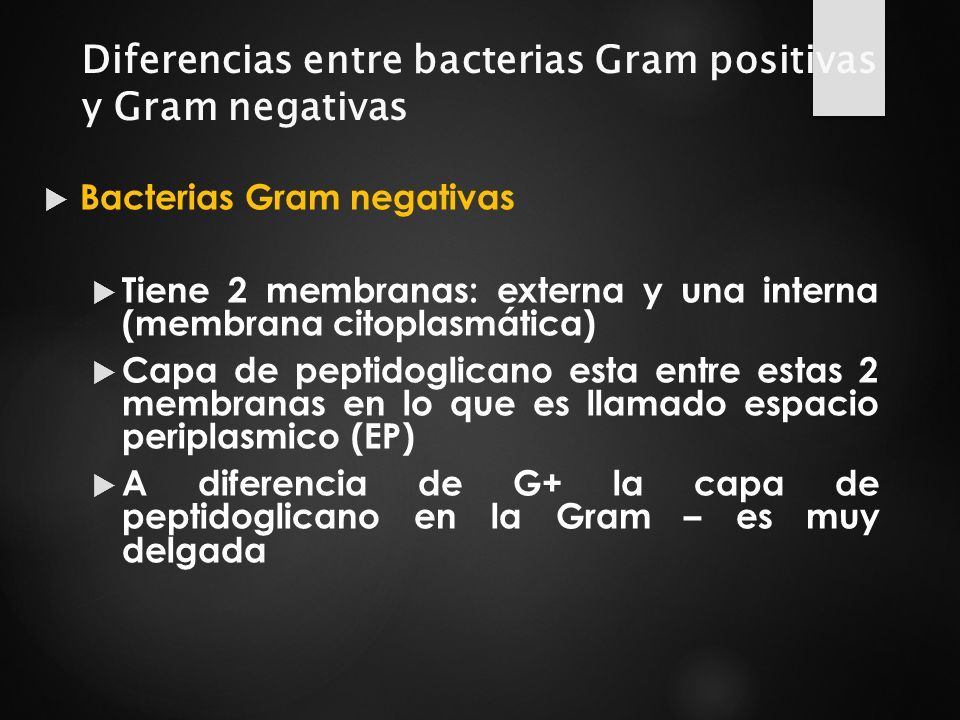 Diferencias entre bacterias Gram positivas y Gram negativas

Bacterias Gram negativas

Tiene 2 membranas: externa y una interna (membrana citoplasmática)

Capa de peptidoglicano esta entre estas 2 membranas en lo que es llamado espacio periplasmico (EP)

A diferencia de G+ la capa de peptidoglicano en la Gram – es muy delgada